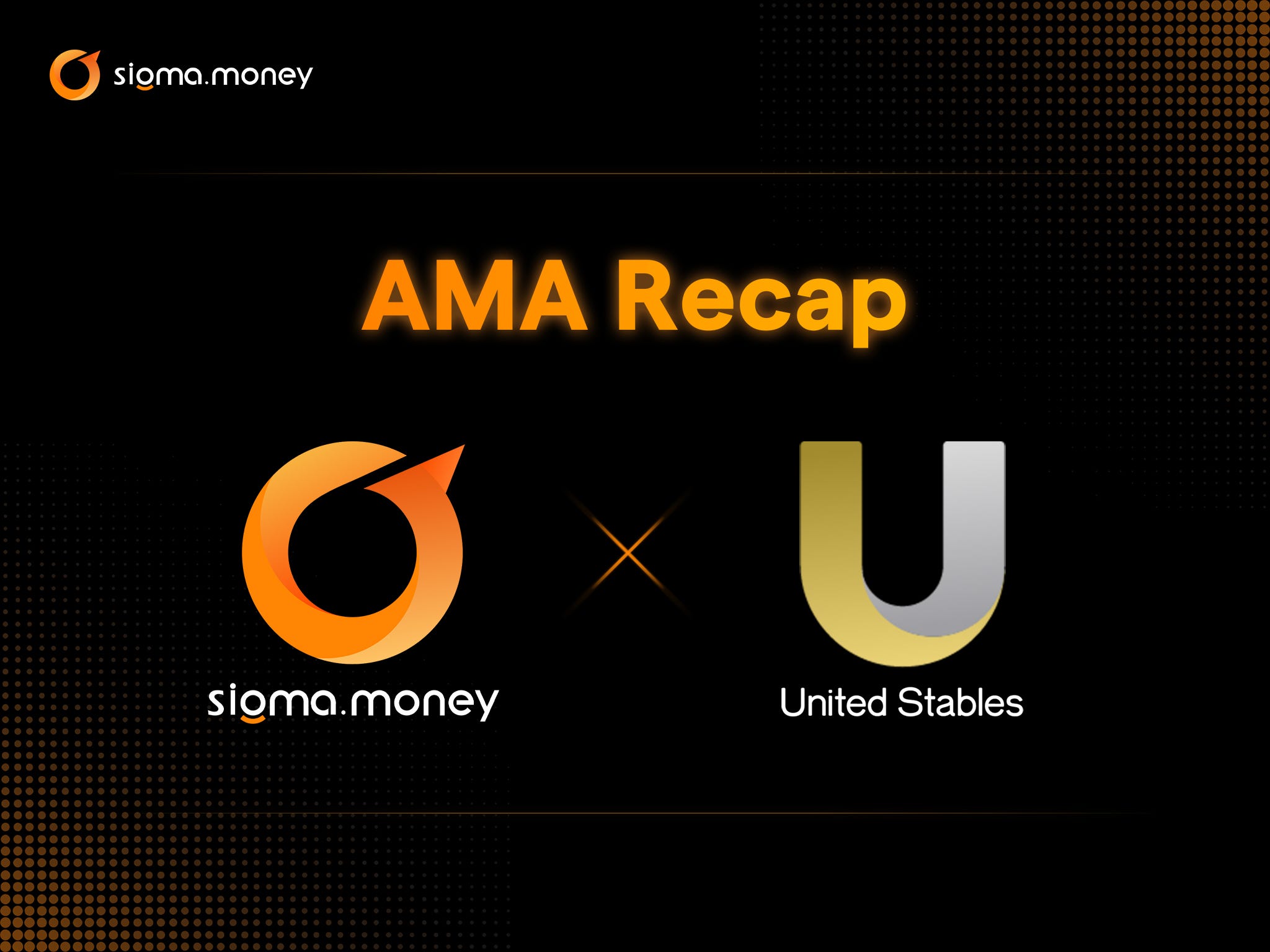 sigma.money

AMA Recap

sigma.money

United Stables